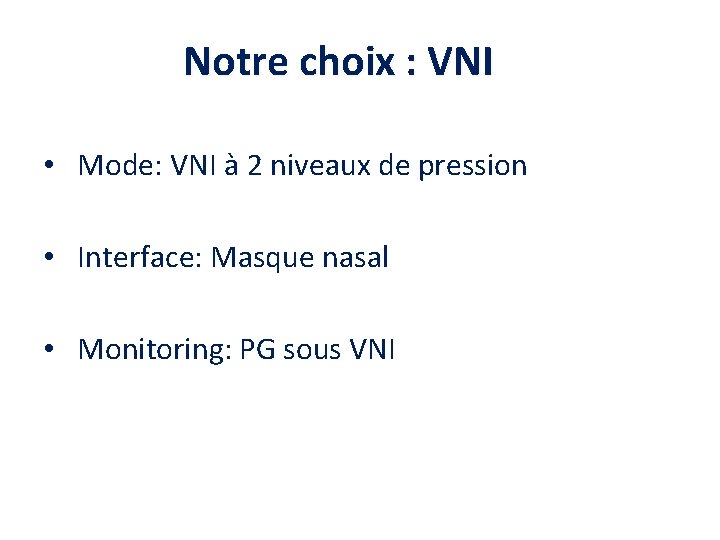 Notre choix : VNI

• Mode: VNI à 2 niveaux de pression

• Interface: Masque nasal

• Monitoring: PG sous VNI